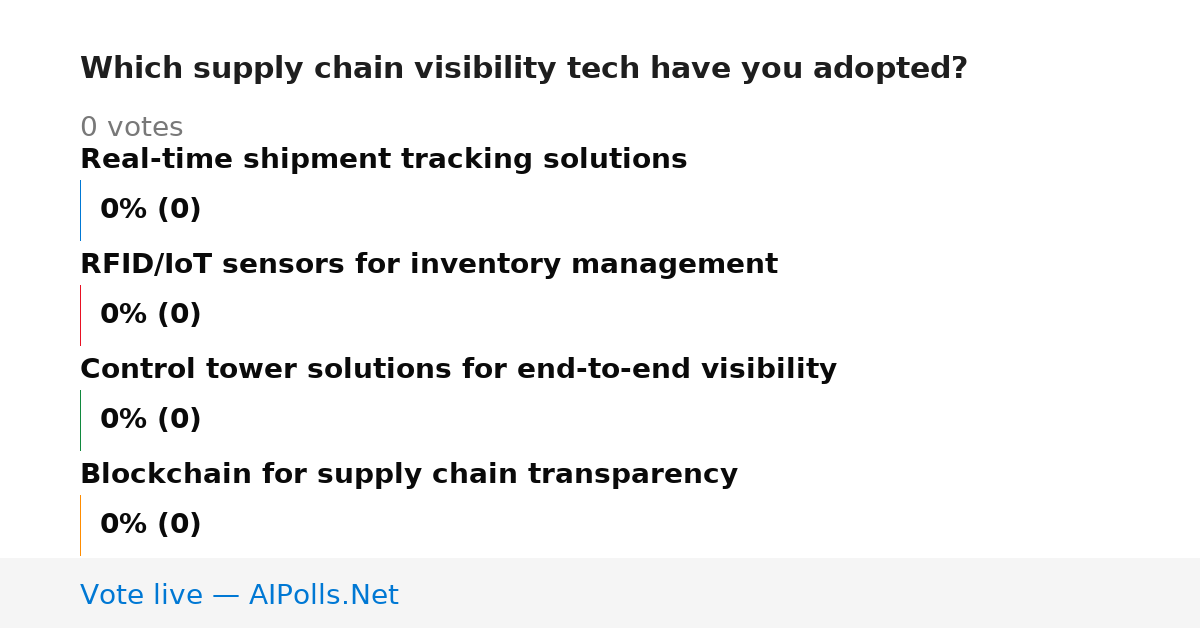 Which supply chain visibility tech have you adopted?

0 votes

Real-time shipment tracking solutions

0% (0)

RFID/IoT sensors for inventory management

0% (0)

Control tower solutions for end-to-end visibility

0% (0)

Blockchain for supply chain transparency

0% (0)

Vote live — AIPolls.Net